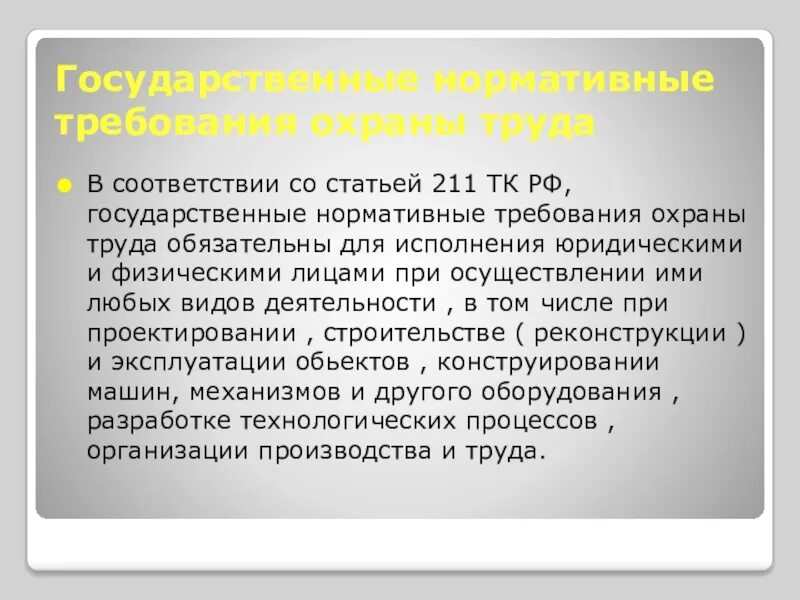 Государственные нормативные требования охраны труда

В соответствии со статьей 211 ТК РФ, государственные нормативные требования охраны труда обязательны для исполнения юридическими и физическими лицами при осуществлении ими любых видов деятельности , в том числе при проектировании , строительстве ( реконструкции ) и эксплуатации обьектов , конструировании машин, механизмов и другого оборудования , разработке технологических процессов , организации производства и труда.